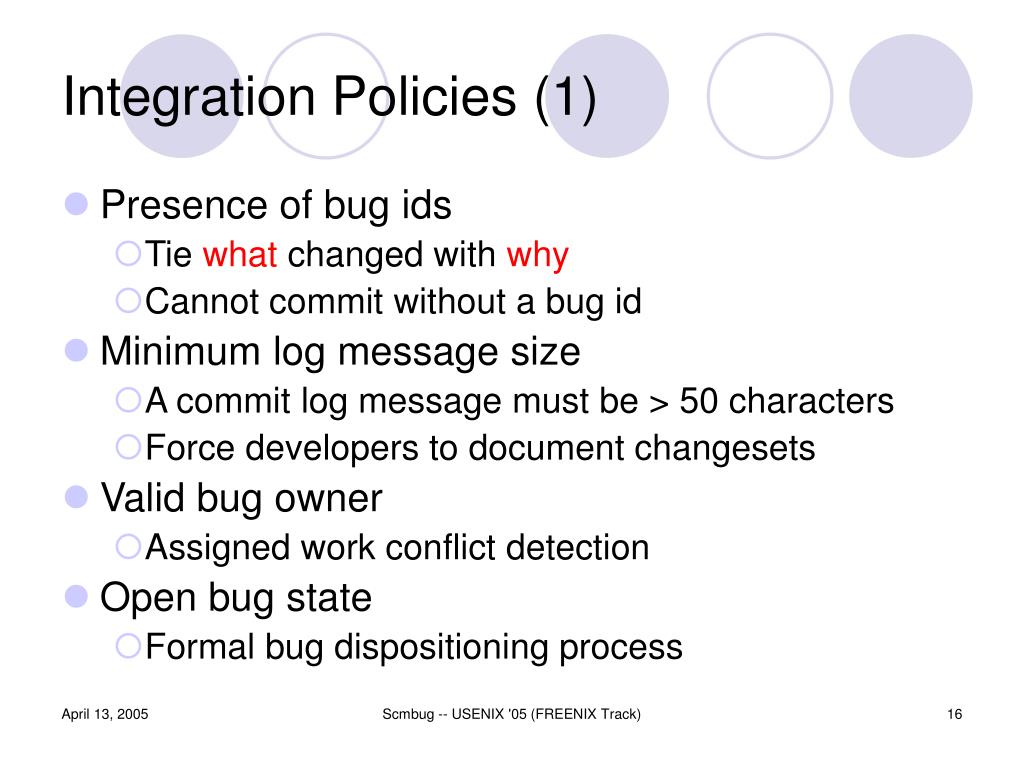 Integration Policies (1)

Presence of bug ids

Tie what changed with why

Cannot commit without a bug id

Minimum log message size

A commit log message must be > 50 characters

Force developers to document changesets

Valid bug owner

Assigned work conflict detection

Open bug state

Formal bug dispositioning process

April 13, 2005

Scmbug -- USENIX '05 (FREENIX Track)

16